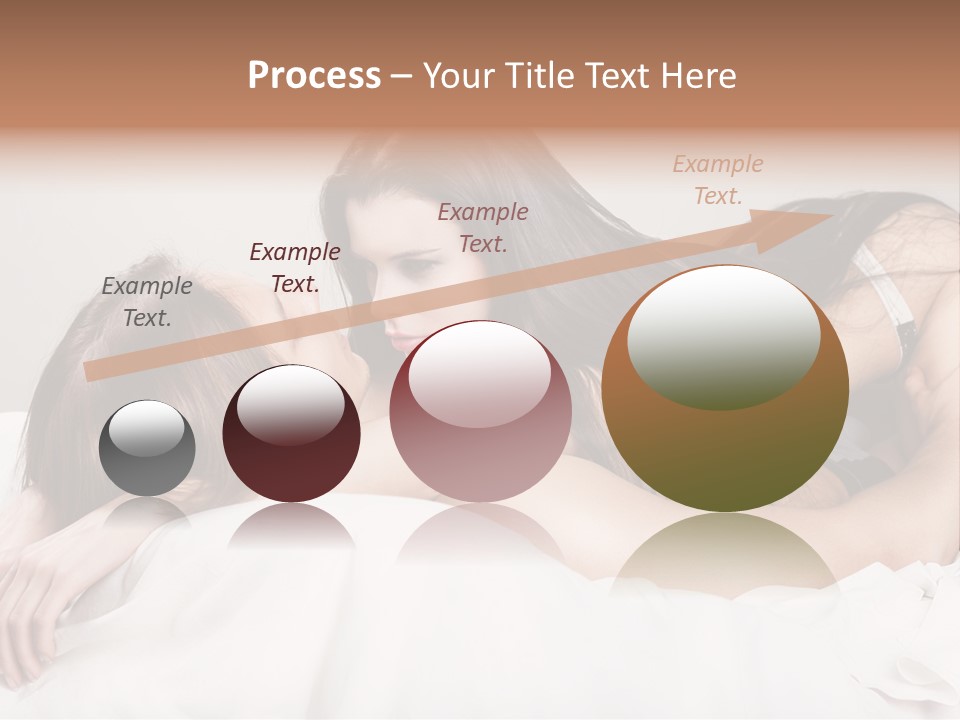 Process – Your Title Text Here

Example Text.

Example Text.

Example Text.

Example Text.